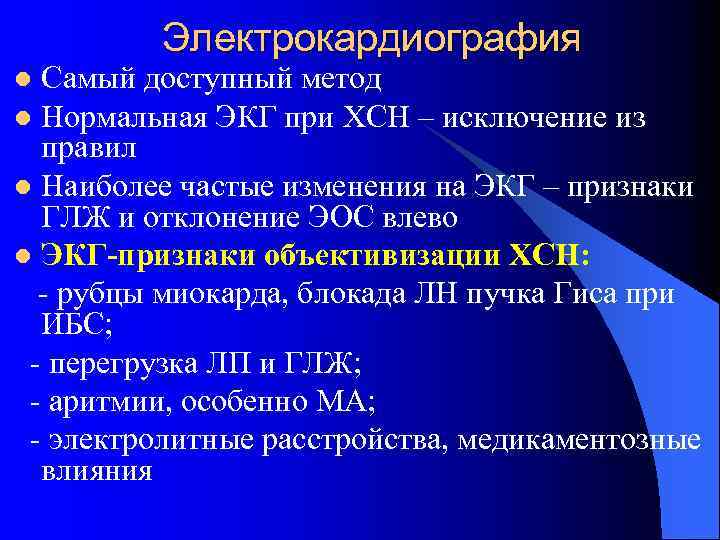 Электрокардиография

Самый доступный метод

Нормальная ЭКГ при ХСН – исключение из правил

Наиболее частые изменения на ЭКГ – признаки ГЛЖ и отклонение ЭОС влево

ЭКГ-признаки объективизации ХСН:

- рубцы миокарда, блокада ЛН пучка Гиса при ИБС;

- перегрузка ЛП и ГЛЖ;

- аритмии, особенно МА;

- электролитные расстройства, медикаментозные влияния